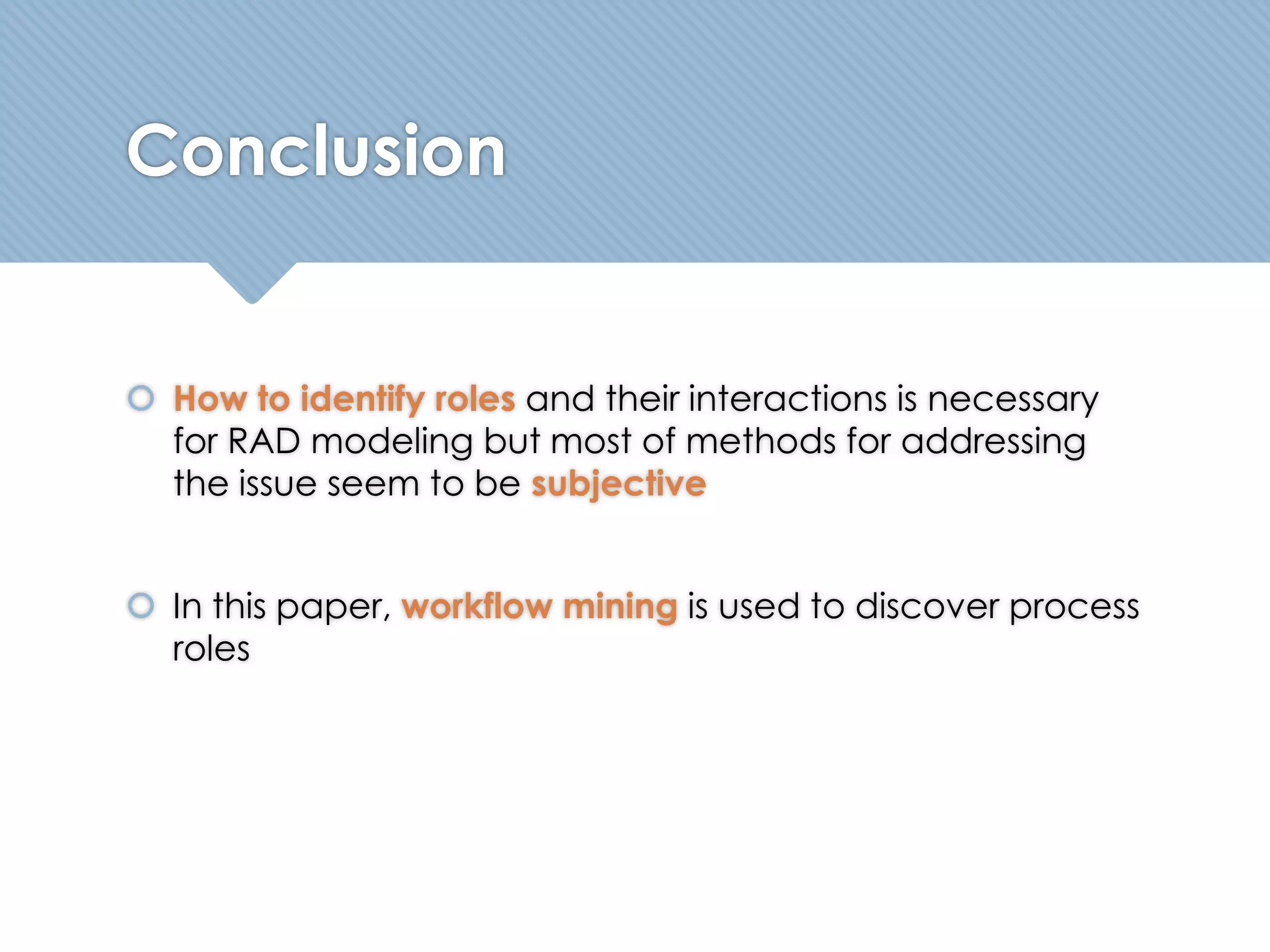 Conclusion

How to identify roles and their interactions is necessary for RAD modeling but most of methods for addressing the issue seem to be subjective

In this paper, workflow mining is used to discover process roles